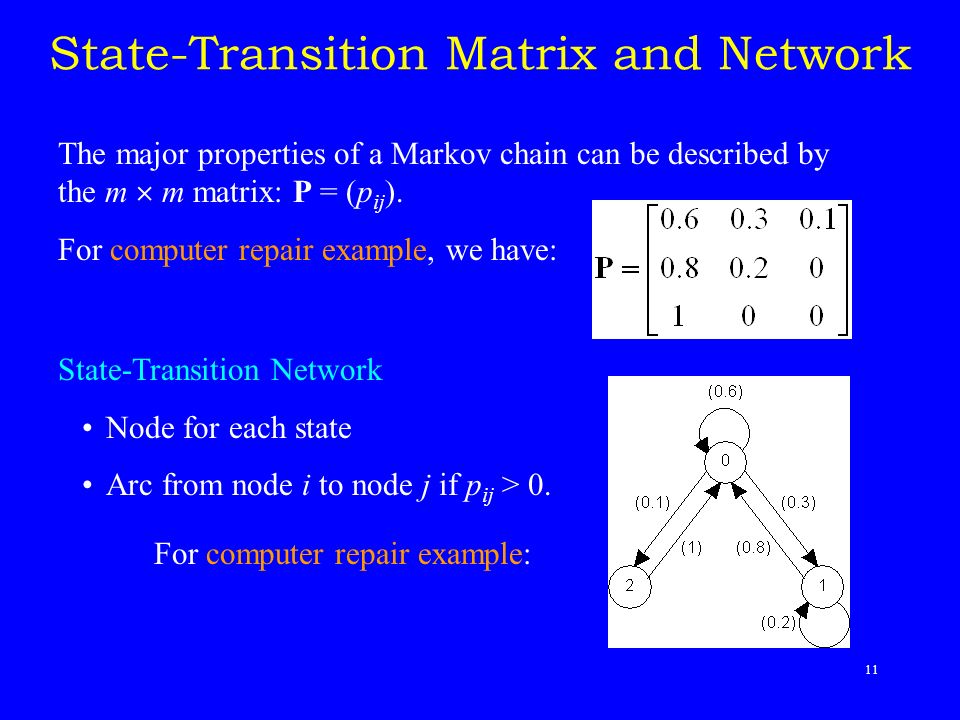 State-Transition Matrix and Network

The major properties of a Markov chain can be described by the $m \times m$ matrix: $\mathbf{P} = (p_{ij})$.

For computer repair example, we have:

$\mathbf{P} = \begin{bmatrix} 0.6 & 0.3 & 0.1 \\ 0.8 & 0.2 & 0 \\ 1 & 0 & 0 \end{bmatrix}$

State-Transition Network

• Node for each state

• Arc from node $i$ to node $j$ if $p_{ij} > 0$.

For computer repair example:

(0.6)
0
(0.1)
(0.3)
(1)
(0.8)
2
1
(0.2)

11